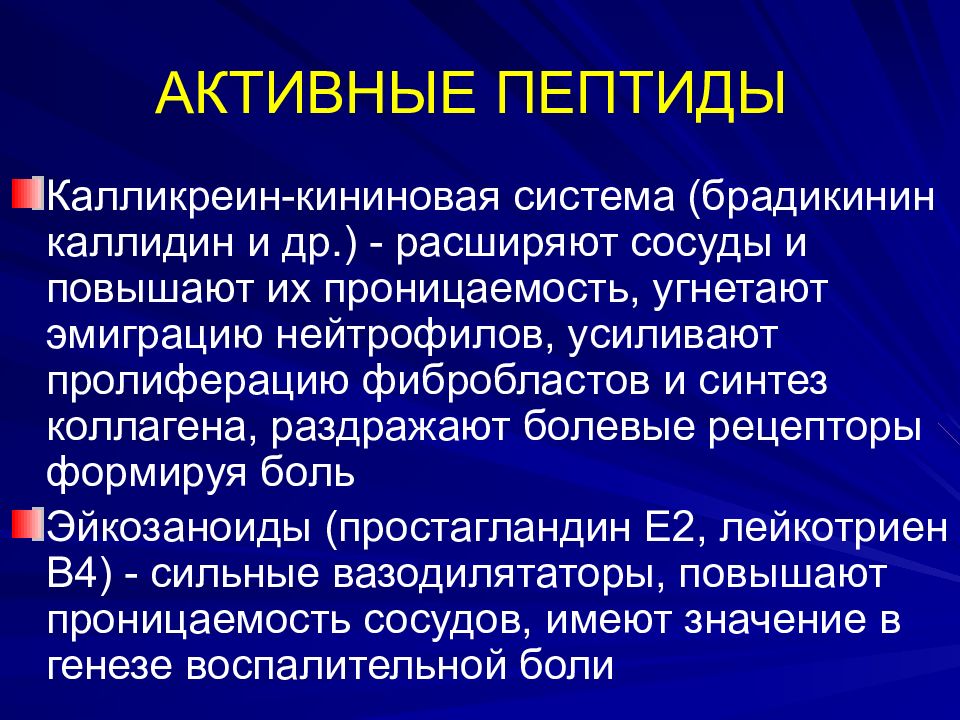 АКТИВНЫЕ ПЕПТИДЫ

Калликреин-кининовая система (брадикинин каллидин и др.) - расширяют сосуды и повышают их проницаемость, угнетают эмиграцию нейтрофилов, усиливают пролиферацию фибробластов и синтез коллагена, раздражают болевые рецепторы формируя боль

Эйкозаноиды (простагландин Е2, лейкотриен В4) - сильные вазодилятаторы, повышают проницаемость сосудов, имеют значение в генезе воспалительной боли